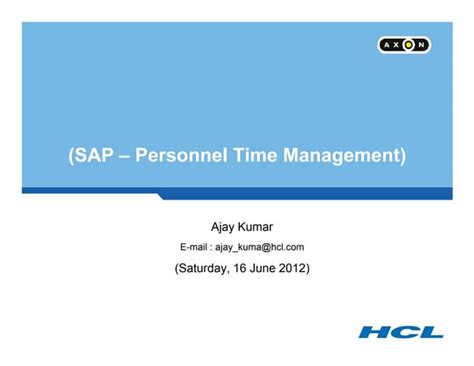 AXON

(SAP – Personnel Time Management)

Ajay Kumar

E-mail : ajay_kuma@hcl.com

(Saturday, 16 June 2012)

HCL